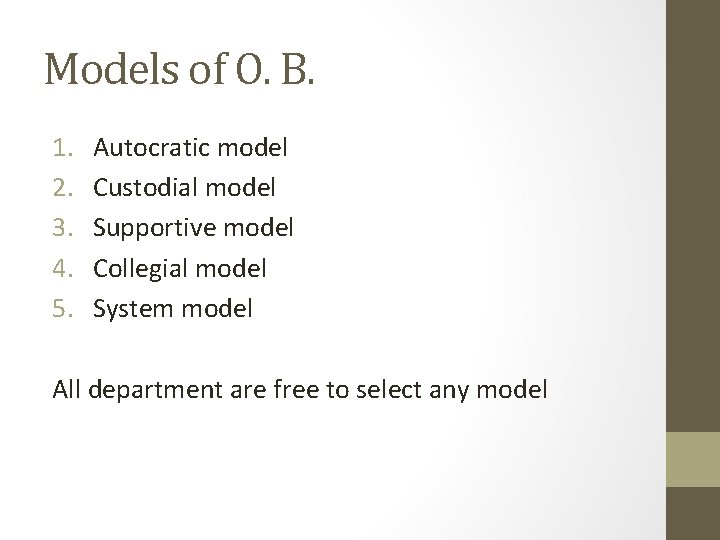 Models of O. B.

1. Autocratic model
2. Custodial model
3. Supportive model
4. Collegial model
5. System model

All department are free to select any model